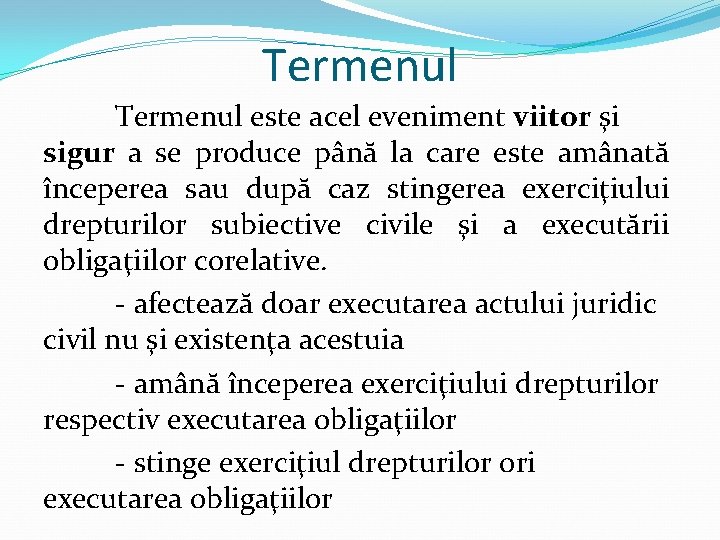 Termenul

Termenul este acel eveniment viitor și sigur a se produce până la care este amânată începerea sau după caz stingerea exercițiului drepturilor subiective civile și a executării obligațiilor corelative.

- afectează doar executarea actului juridic civil nu și existența acestuia

- amână începerea exercițiului drepturilor respectiv executarea obligațiilor

- stinge exercițiul drepturilor ori executarea obligațiilor